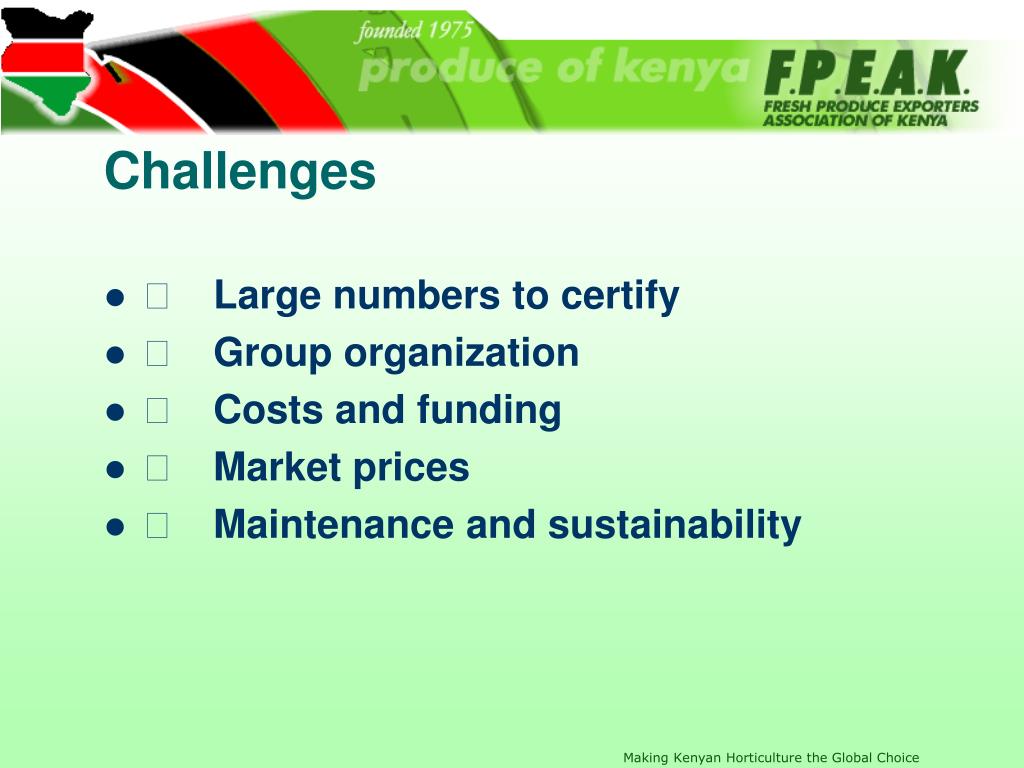 founded 1975
produce of kenya
F.P.E.A.K.
FRESH PRODUCE EXPORTERS ASSOCIATION OF KENYA

Challenges

- Large numbers to certify
- Group organization
- Costs and funding
- Market prices
- Maintenance and sustainability

Making Kenyan Horticulture the Global Choice